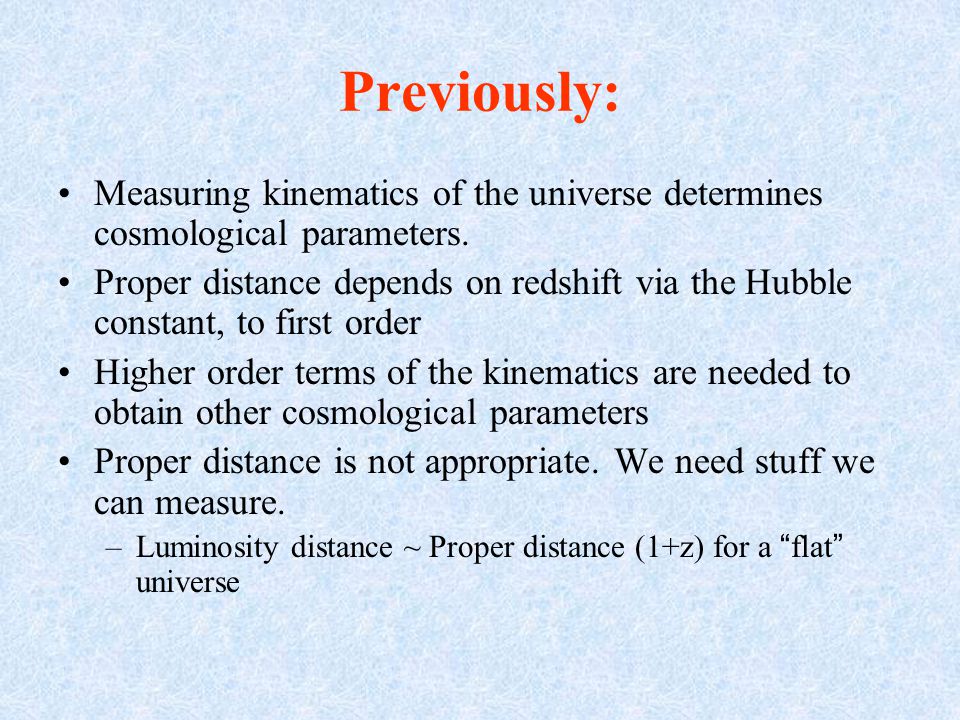 Previously:

• Measuring kinematics of the universe determines cosmological parameters.
• Proper distance depends on redshift via the Hubble constant, to first order
• Higher order terms of the kinematics are needed to obtain other cosmological parameters
• Proper distance is not appropriate. We need stuff we can measure.
  – Luminosity distance ~ Proper distance (1+z) for a “flat” universe